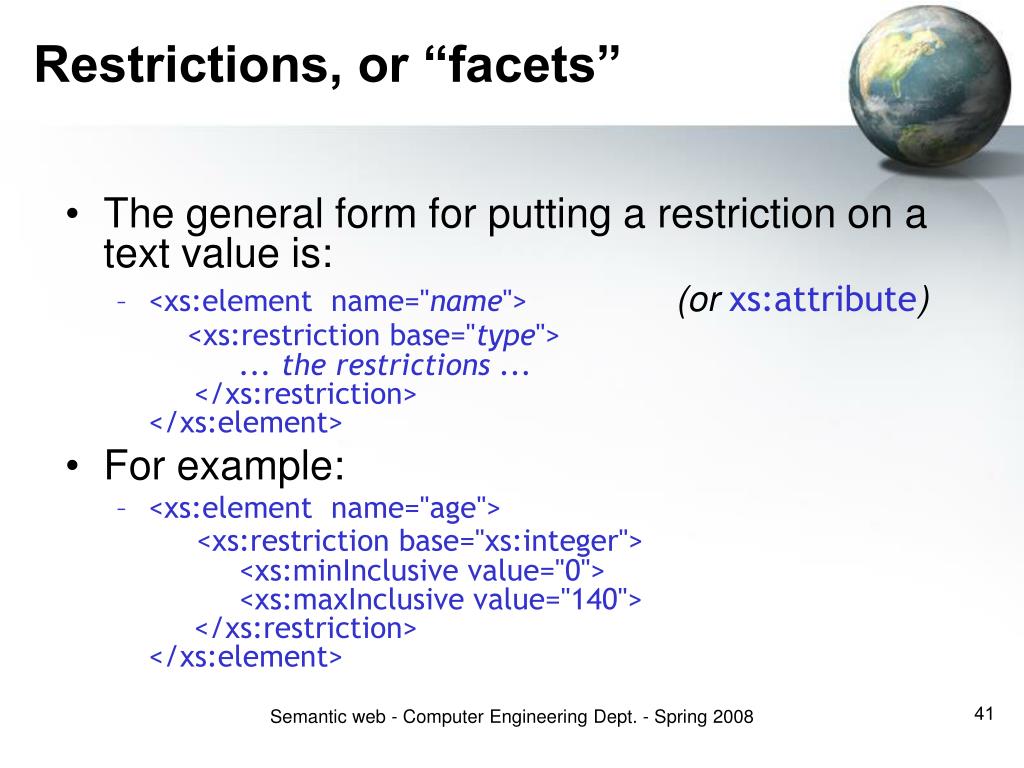 Restrictions, or “facets”

• The general form for putting a restriction on a text value is:

– <xs:element name="name"> (or xs:attribute)
<xs:restriction base="type">
... the restrictions ...
</xs:restriction>
</xs:element>

• For example:

– <xs:element name="age">
<xs:restriction base="xs:integer">
<xs:minInclusive value="0">
<xs:maxInclusive value="140">
</xs:restriction>
</xs:element>

Semantic web - Computer Engineering Dept. - Spring 2008

41